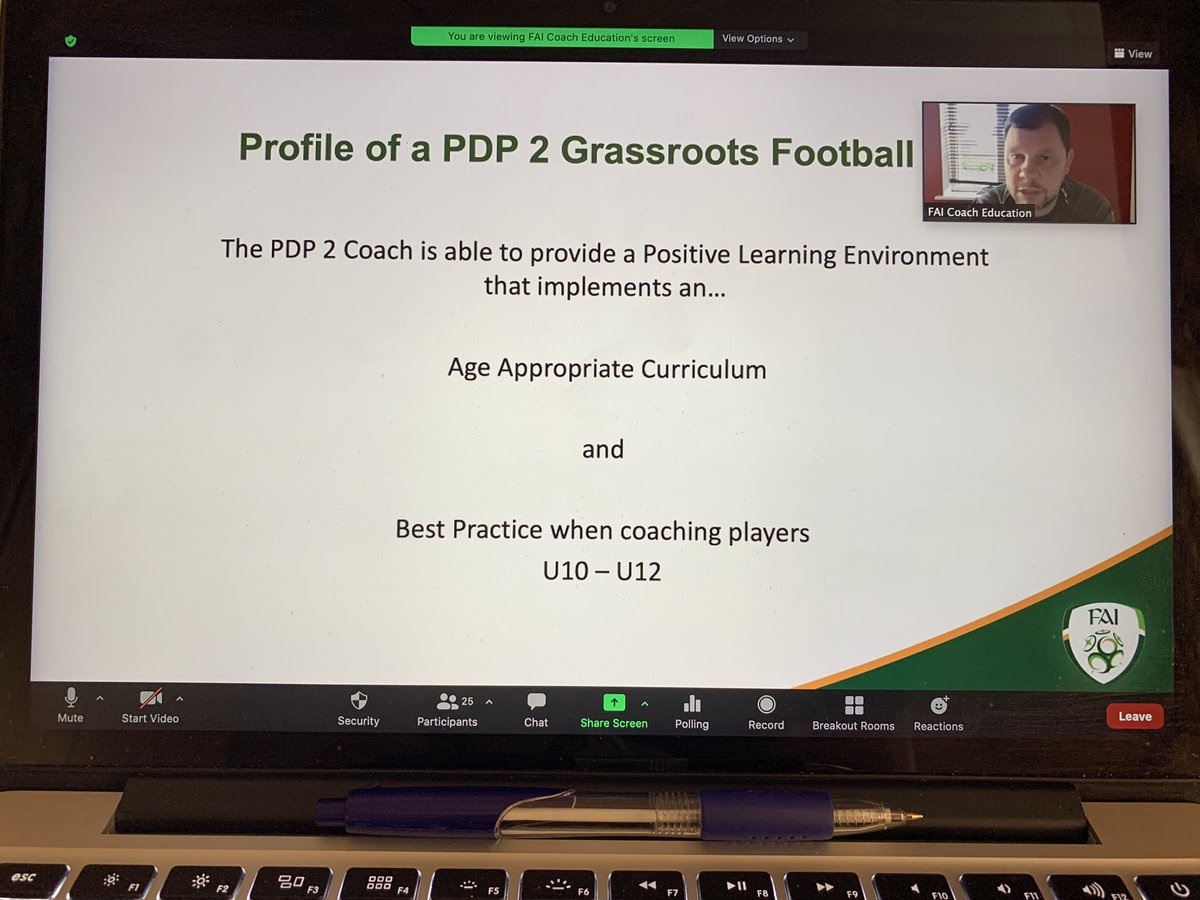 You are viewing FAI Coach Education's screen

View Options

View

Profile of a PDP 2 Grassroots Football

FAI Coach Education

The PDP 2 Coach is able to provide a Positive Learning Environment that implements an…

Age Appropriate Curriculum

and

Best Practice when coaching players
U10 – U12

FAI

Mute

Start Video

Security

25

Participants

Chat

Share Screen

Polling

Record

Breakout Rooms

Reactions

Leave

esc

F1

F2

F3

F4

F5

F6

F7

F8

F9

F10

F11

F12